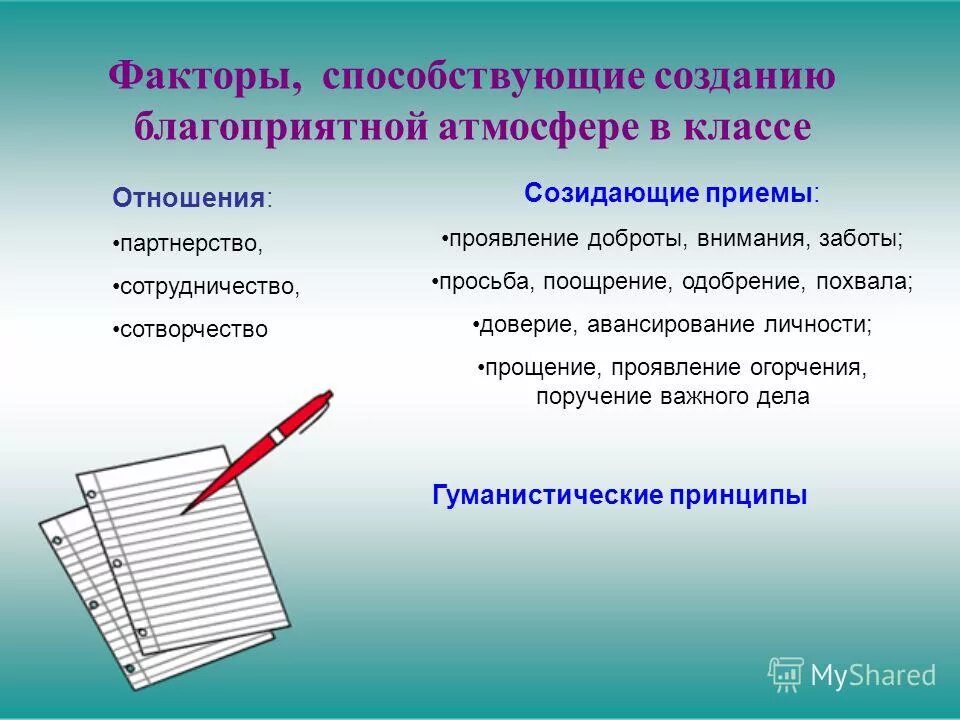 Факторы, способствующие созданию благоприятной атмосфере в классе

Отношения:

•партнерство,

•сотрудничество,

•сотворчество

Созидающие приемы:

•проявление доброты, внимания, заботы;

•просьба, поощрение, одобрение, похвала;

•доверие, авансирование личности;

•прощение, проявление огорчения, поручение важного дела

Гуманистические принципы

MyShared